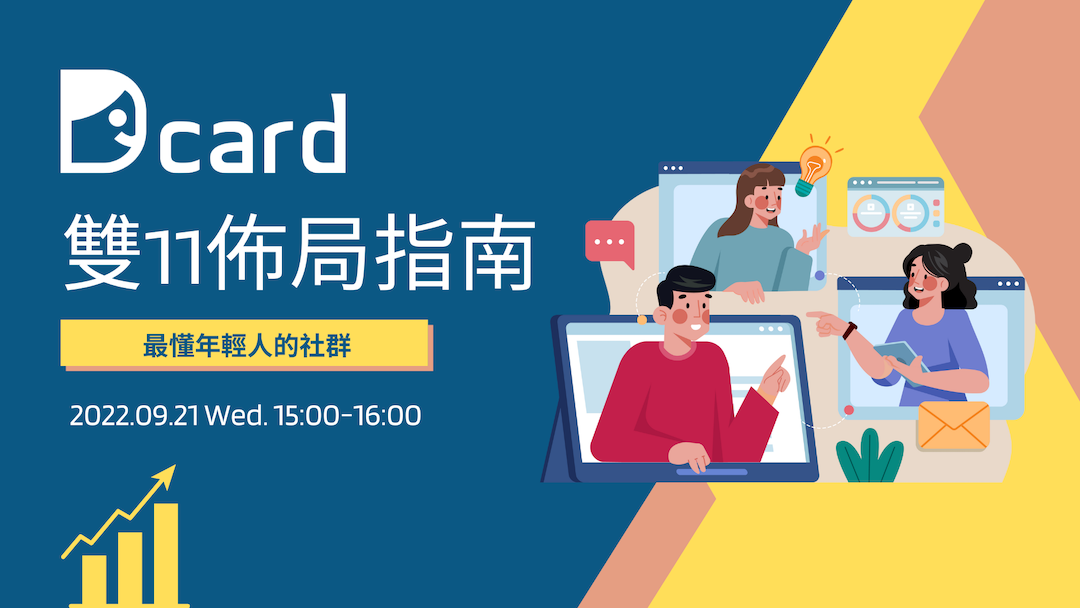 Dcard
雙11佈局指南

最懂年輕人的社群

2022.09.21 Wed. 15:00-16:00